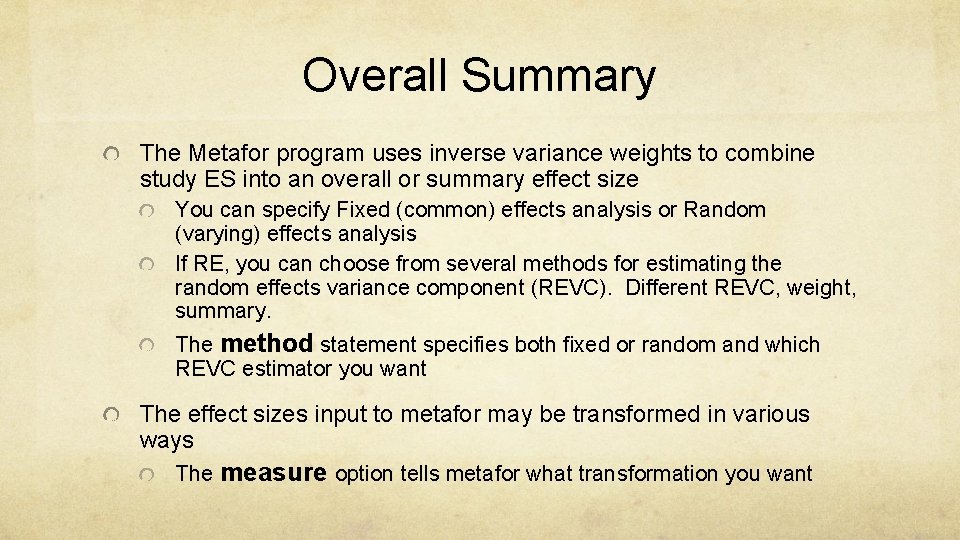 Overall Summary

The Metafor program uses inverse variance weights to combine study ES into an overall or summary effect size

You can specify Fixed (common) effects analysis or Random (varying) effects analysis

If RE, you can choose from several methods for estimating the random effects variance component (REVC). Different REVC, weight, summary.

The method statement specifies both fixed or random and which REVC estimator you want

The effect sizes input to metafor may be transformed in various ways

The measure option tells metafor what transformation you want